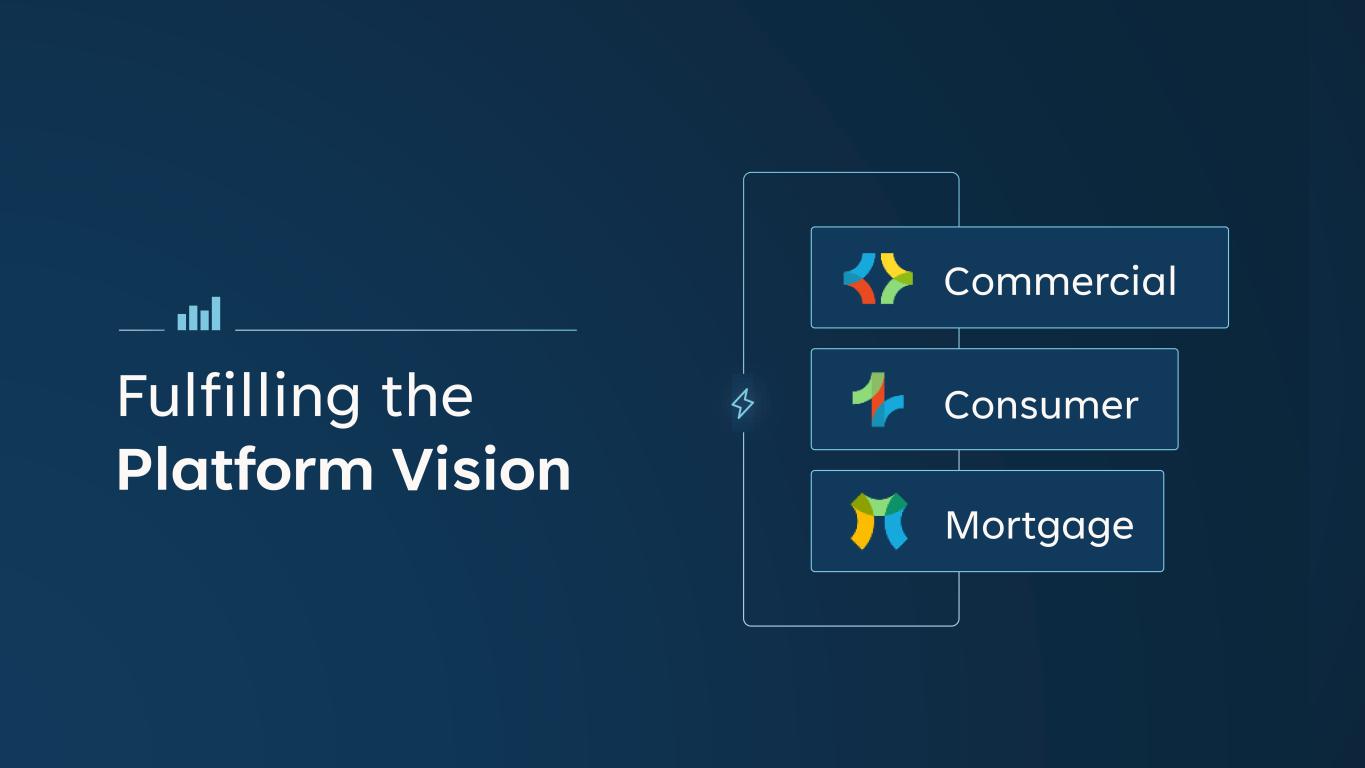 Fulfilling the
Platform Vision

Commercial

Consumer

Mortgage